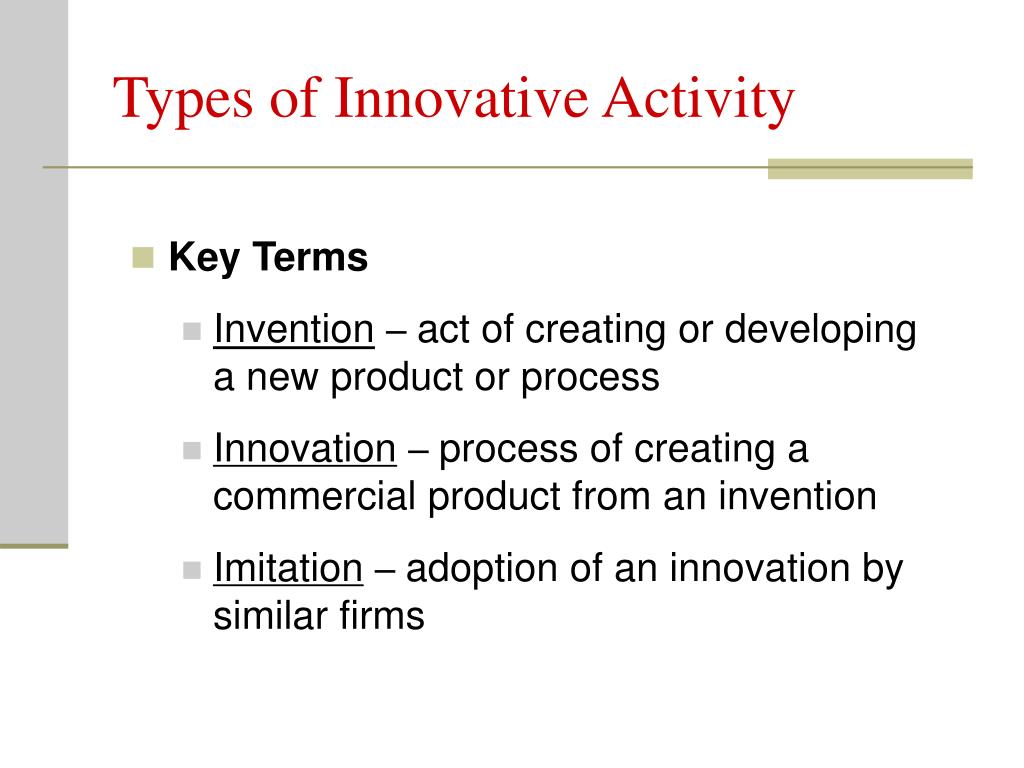 Types of Innovative Activity

Key Terms

Invention – act of creating or developing a new product or process

Innovation – process of creating a commercial product from an invention

Imitation – adoption of an innovation by similar firms